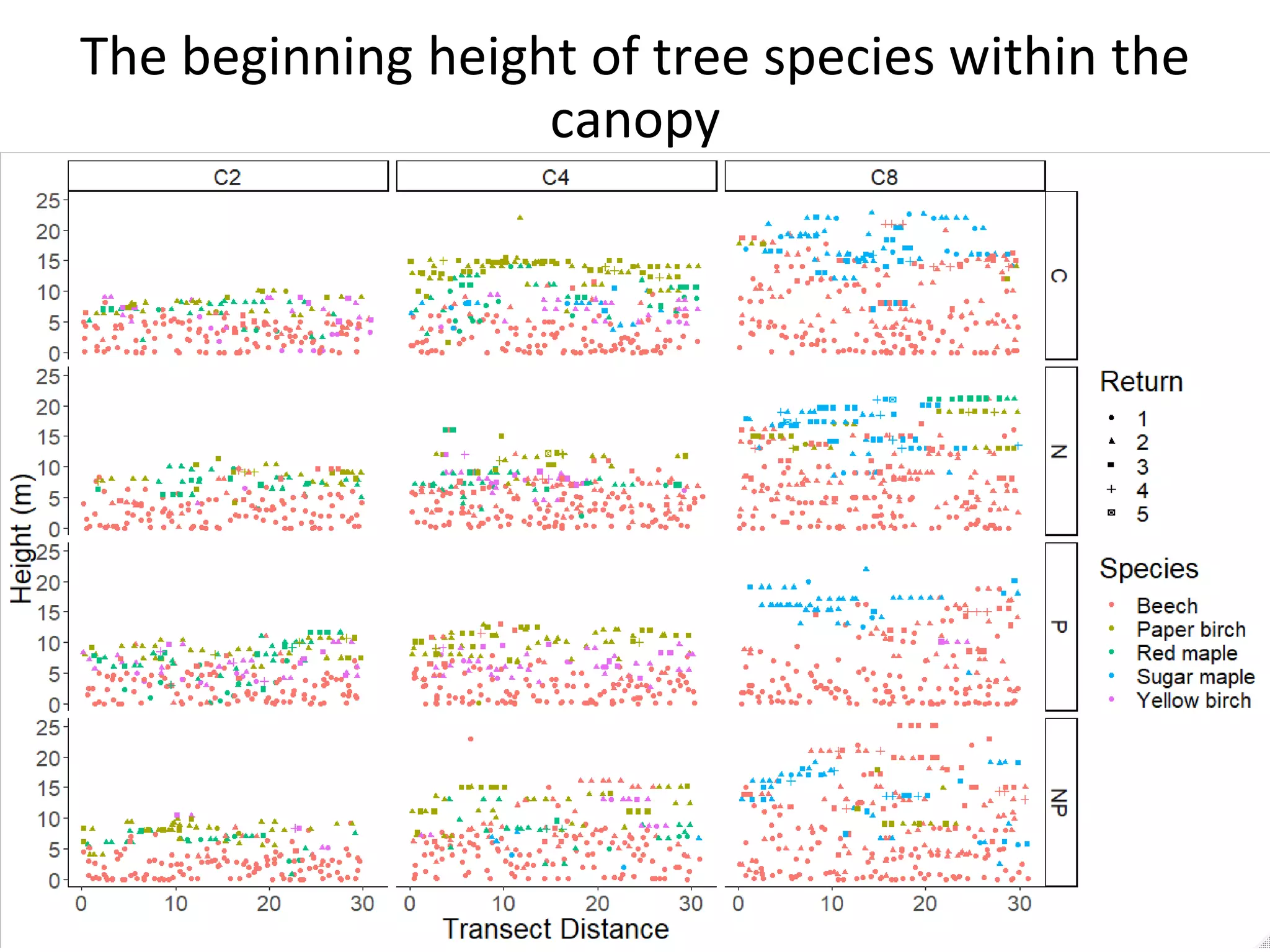 The beginning height of tree species within the canopy

C2
C4
C8

C
N
P
NP

Height (m)

25
20
15
10
5
0

25
20
15
10
5
0

25
20
15
10
5
0

25
20
15
10
5
0

0 10 20 30
0 10 20 30
0 10 20 30

Transect Distance

Return
1
2
3
4
5

Species
Beech
Paper birch
Red maple
Sugar maple
Yellow birch